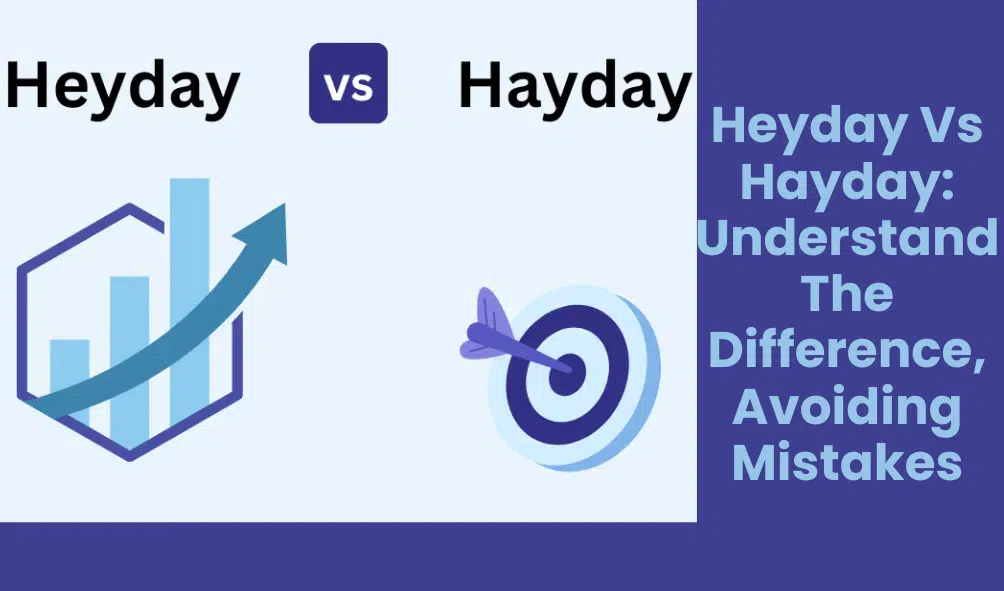 Heyday vs Hayday

Heyday Vs Hayday: Understand The Difference, Avoiding Mistakes